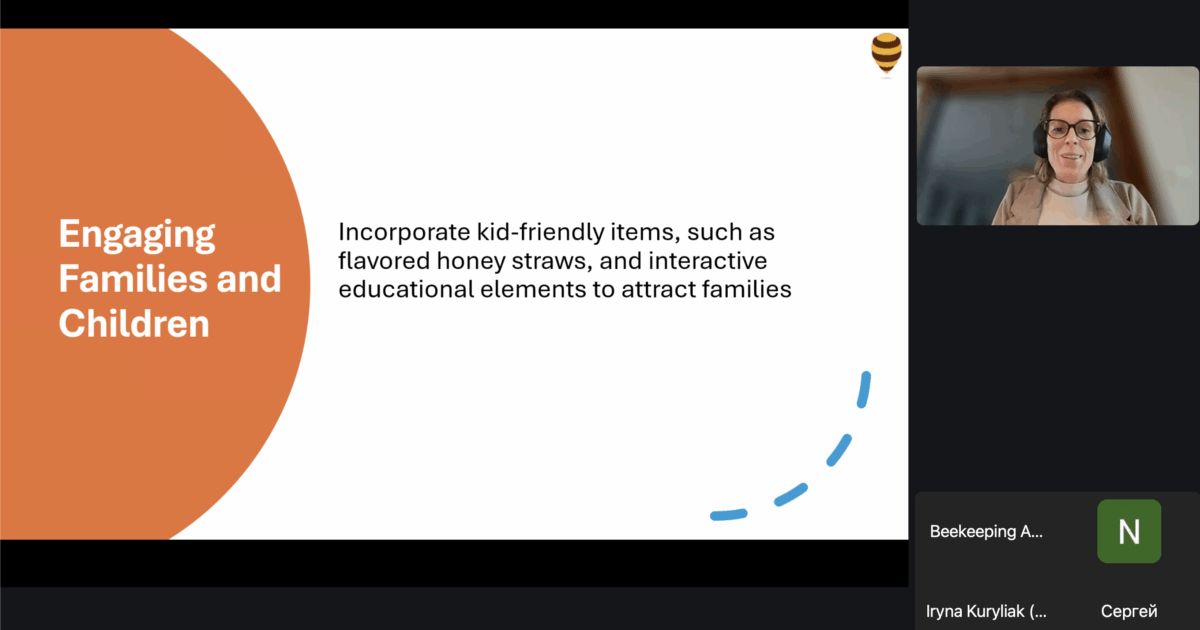 Engaging Families and Children

Incorporate kid-friendly items, such as flavored honey straws, and interactive educational elements to attract families

Beekeeping A...

N

Iryna Kuryliak (...

Сергей